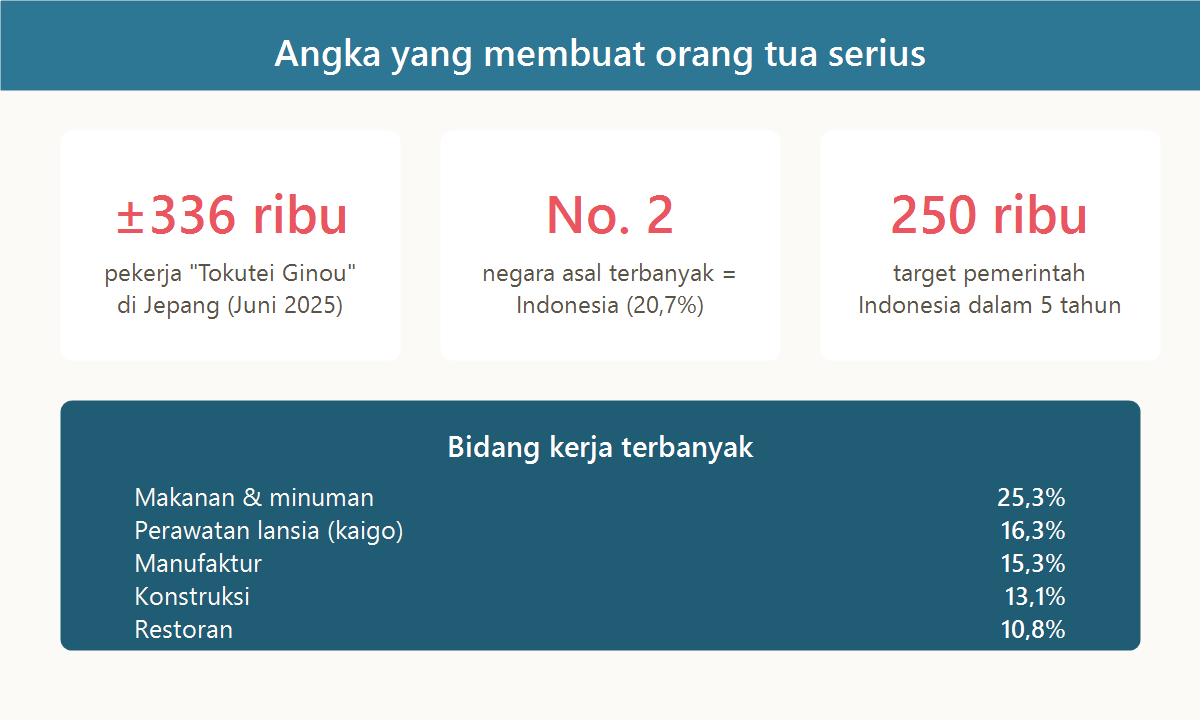 Angka yang membuat orang tua serius

±336 ribu
pekerja "Tokutei Ginou" di Jepang (Juni 2025)

No. 2
negara asal terbanyak = Indonesia (20,7%)

250 ribu
target pemerintah Indonesia dalam 5 tahun

Bidang kerja terbanyak

| | |
|---|---|
| Makanan & minuman | 25,3% |
| Perawatan lansia (kaigo) | 16,3% |
| Manufaktur | 15,3% |
| Konstruksi | 13,1% |
| Restoran | 10,8% |